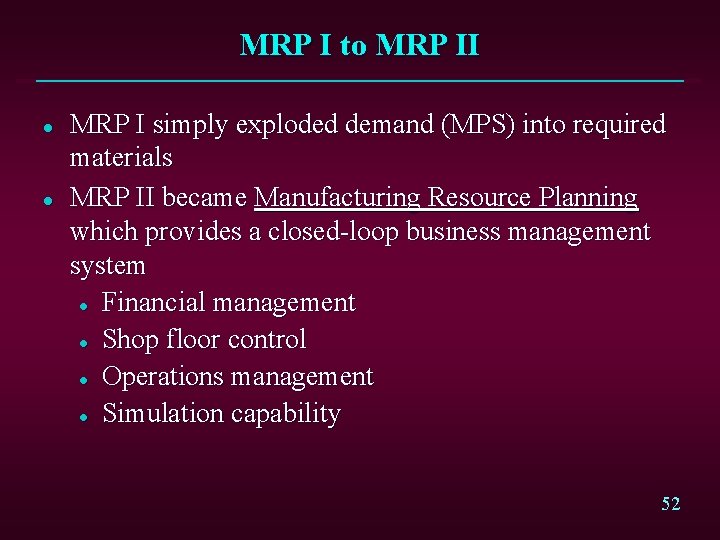 MRP I to MRP II

- MRP I simply exploded demand (MPS) into required materials
- MRP II became Manufacturing Resource Planning which provides a closed-loop business management system
  - Financial management
  - Shop floor control
  - Operations management
  - Simulation capability

52